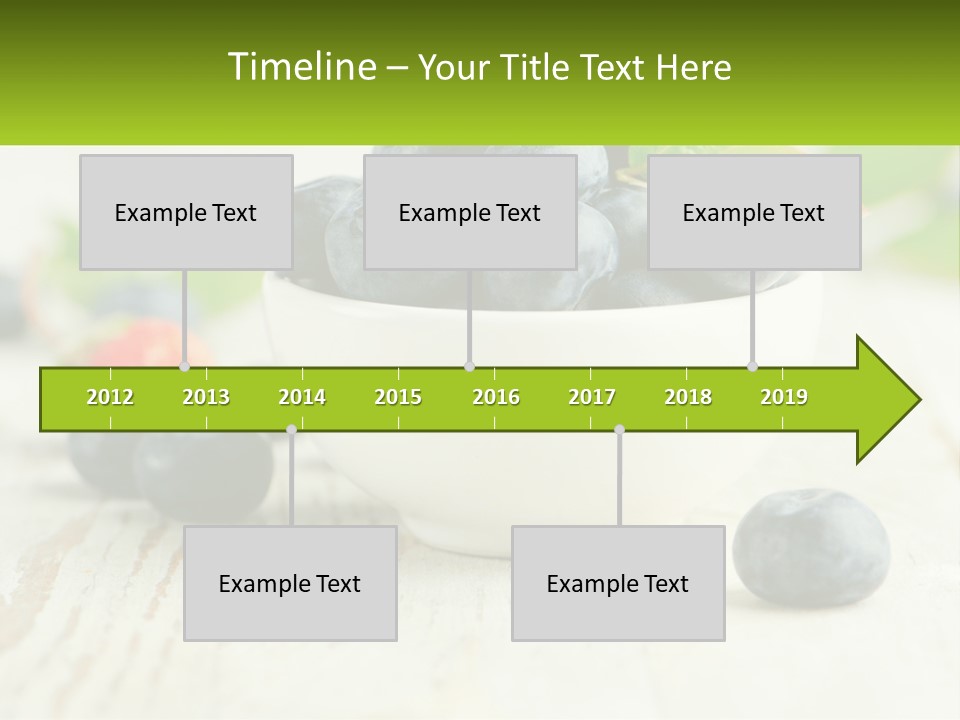 Timeline – Your Title Text Here

Example Text

Example Text

Example Text

2012 2013 2014 2015 2016 2017 2018 2019

Example Text

Example Text